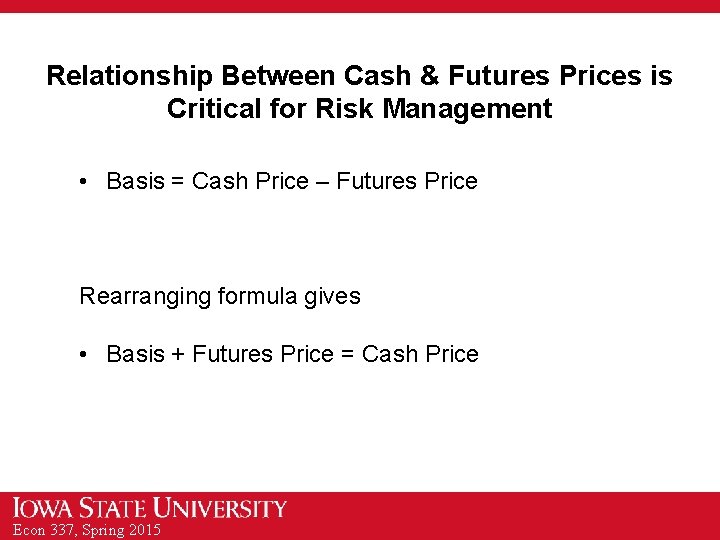 Relationship Between Cash & Futures Prices is Critical for Risk Management

• Basis = Cash Price – Futures Price

Rearranging formula gives

• Basis + Futures Price = Cash Price

IOWA STATE UNIVERSITY
Econ 337, Spring 2015